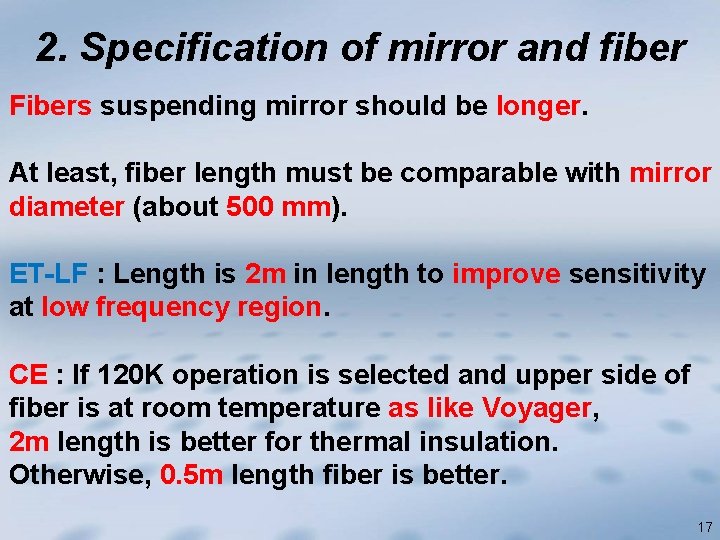 2. Specification of mirror and fiber

Fibers suspending mirror should be longer.

At least, fiber length must be comparable with mirror diameter (about 500 mm).

ET-LF : Length is 2m in length to improve sensitivity at low frequency region.

CE : If 120K operation is selected and upper side of fiber is at room temperature as like Voyager,
2m length is better for thermal insulation.
Otherwise, 0.5m length fiber is better.

17